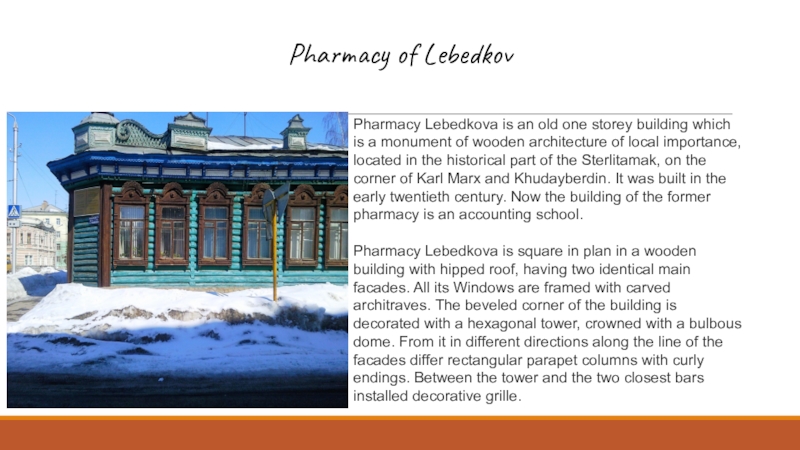 Pharmacy of Lebedkov

Pharmacy Lebedkova is an old one storey building which is a monument of wooden architecture of local importance, located in the historical part of the Sterlitamak, on the corner of Karl Marx and Khudayberdin. It was built in the early twentieth century. Now the building of the former pharmacy is an accounting school.

Pharmacy Lebedkova is square in plan in a wooden building with hipped roof, having two identical main facades. All its Windows are framed with carved architraves. The beveled corner of the building is decorated with a hexagonal tower, crowned with a bulbous dome. From it in different directions along the line of the facades differ rectangular parapet columns with curly endings. Between the tower and the two closest bars installed decorative grille.